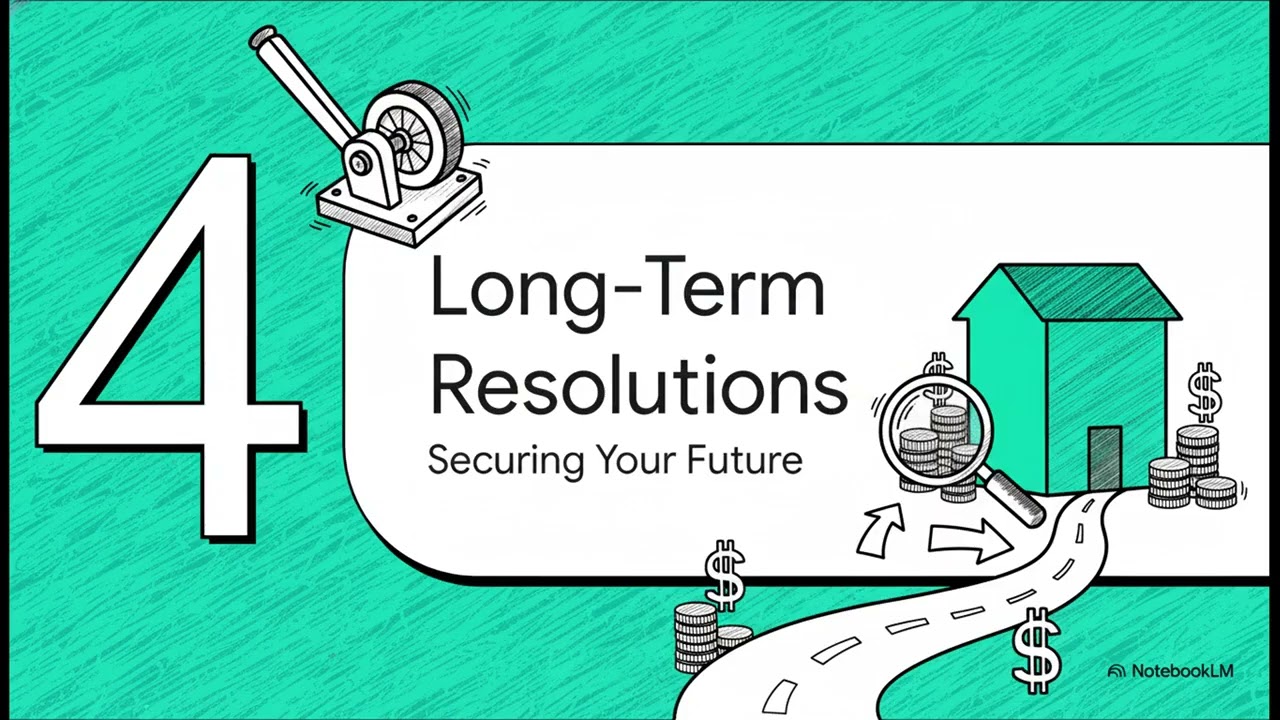 4

Long-Term Resolutions

Securing Your Future

$

$

$

$

NotebookLM